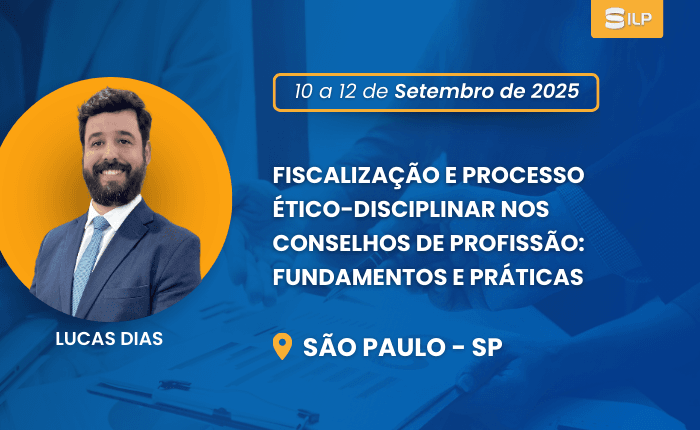 ILP

10 a 12 de Setembro de 2025

FISCALIZAÇÃO E PROCESSO ÉTICO-DISCIPLINAR NOS CONSELHOS DE PROFISSÃO: FUNDAMENTOS E PRÁTICAS

LUCAS DIAS

SÃO PAULO - SP